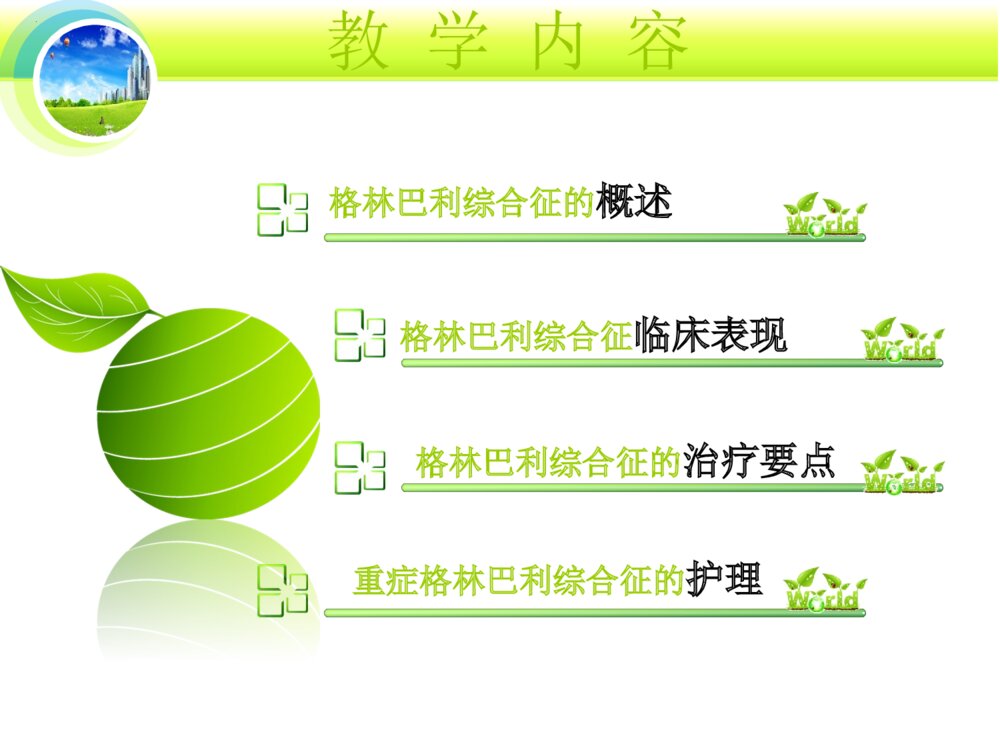 教 学 内 容

格林巴利综合征的概述

World

格林巴利综合征临床表现

World

格林巴利综合征的治疗要点

World

重症格林巴利综合征的护理

World